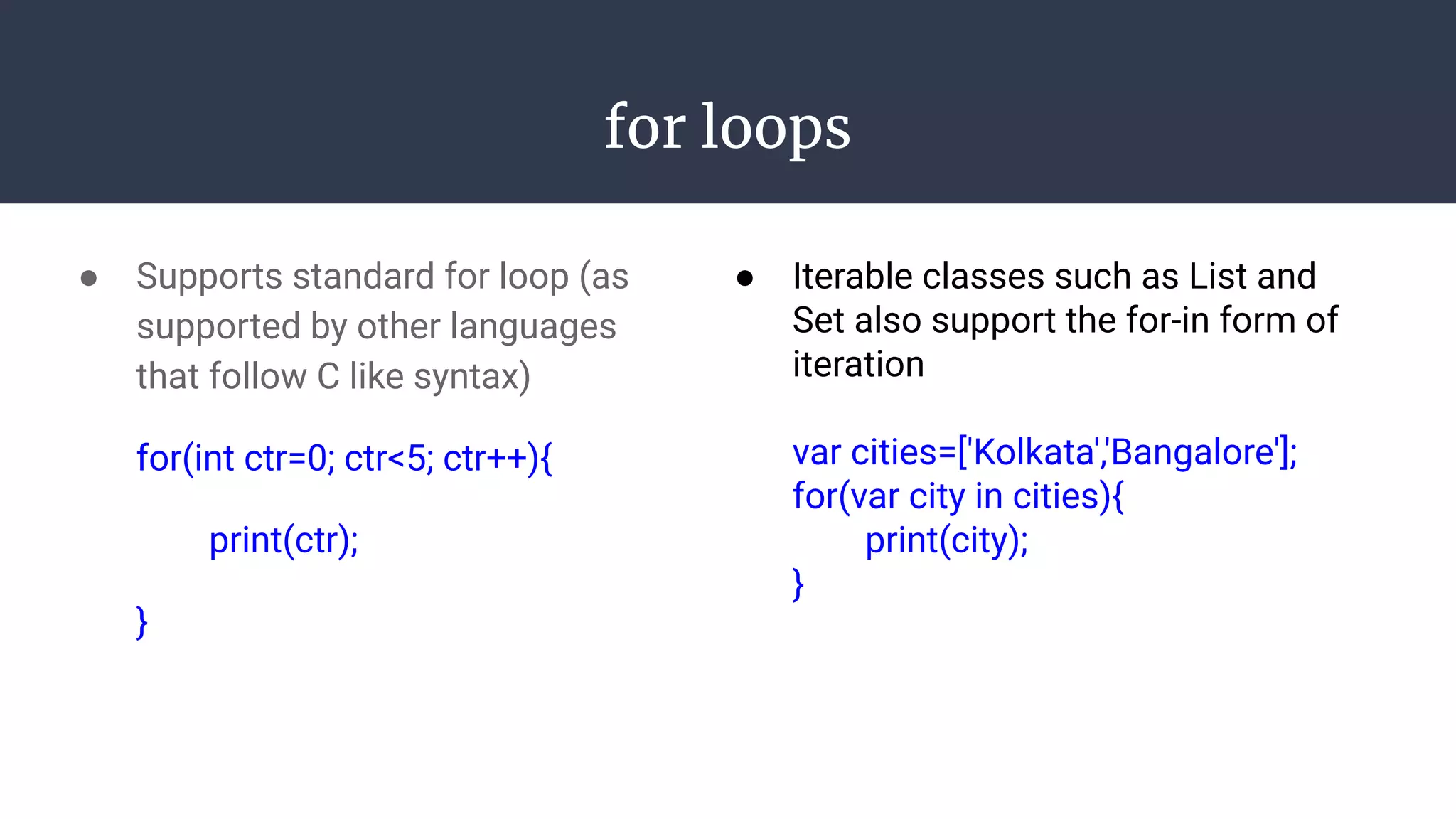 for loops

● Supports standard for loop (as supported by other languages that follow C like syntax)

for(int ctr=0; ctr<5; ctr++){

print(ctr);

}

● Iterable classes such as List and Set also support the for-in form of iteration

var cities=['Kolkata','Bangalore'];
for(var city in cities){
print(city);
}